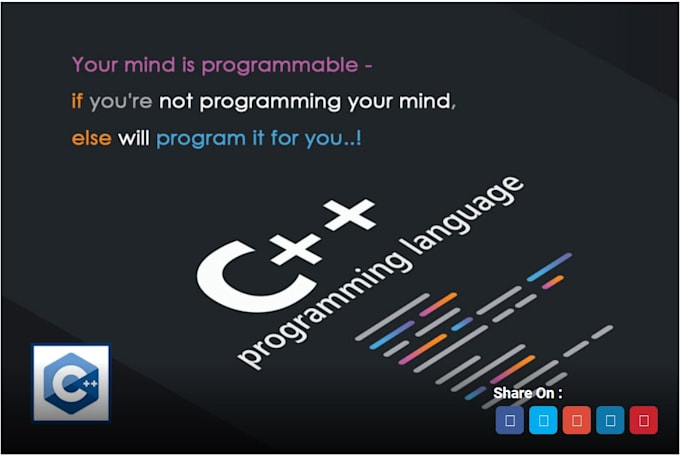 Your mind is programmable -
if you're not programming your mind,
else will program it for you..!

C++
programming language

C++

Share On :